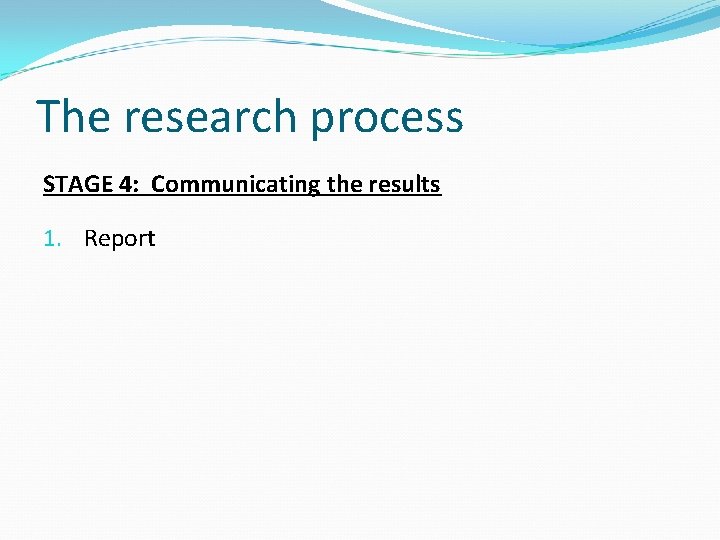 The research process

STAGE 4: Communicating the results

1. Report